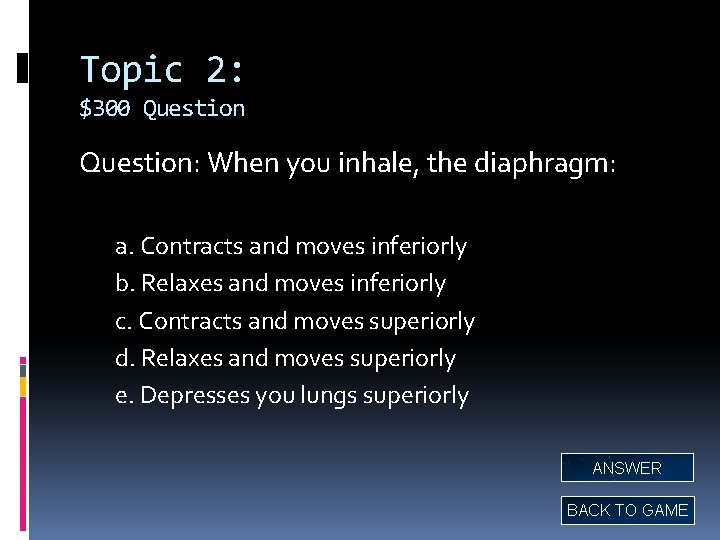 Topic 2:
\$300 Question

Question: When you inhale, the diaphragm:

a. Contracts and moves inferiorly
b. Relaxes and moves inferiorly
c. Contracts and moves superiorly
d. Relaxes and moves superiorly
e. Depresses you lungs superiorly

ANSWER

BACK TO GAME